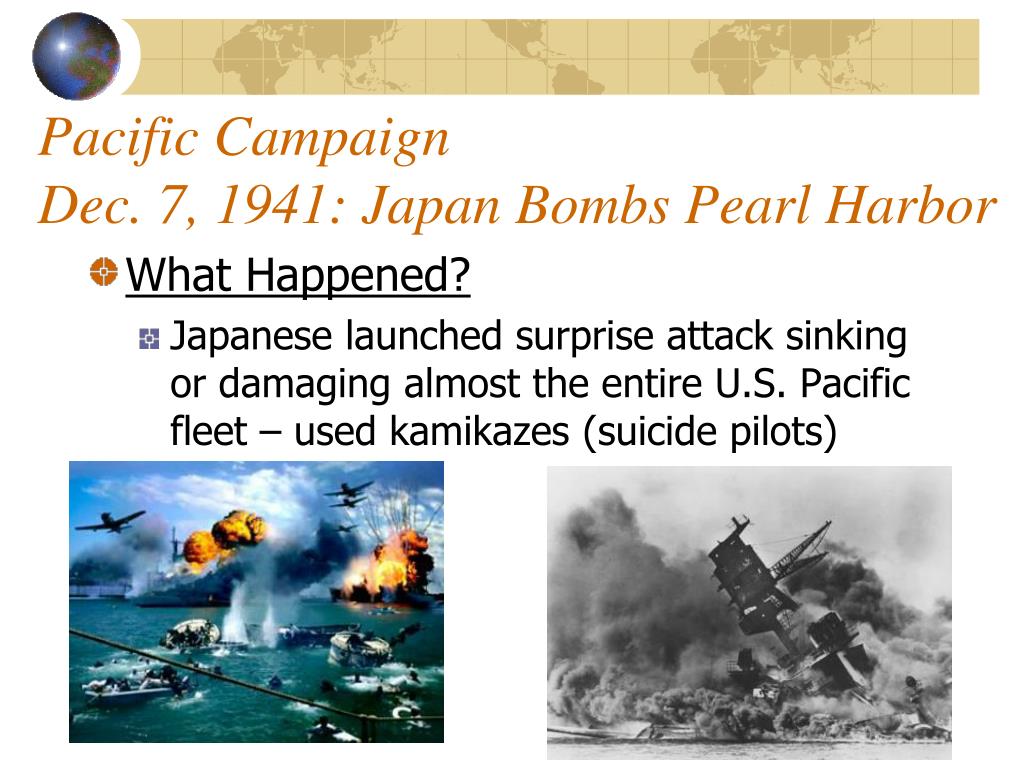 Pacific Campaign
Dec. 7, 1941: Japan Bombs Pearl Harbor

What Happened?

Japanese launched surprise attack sinking or damaging almost the entire U.S. Pacific fleet – used kamikazes (suicide pilots)